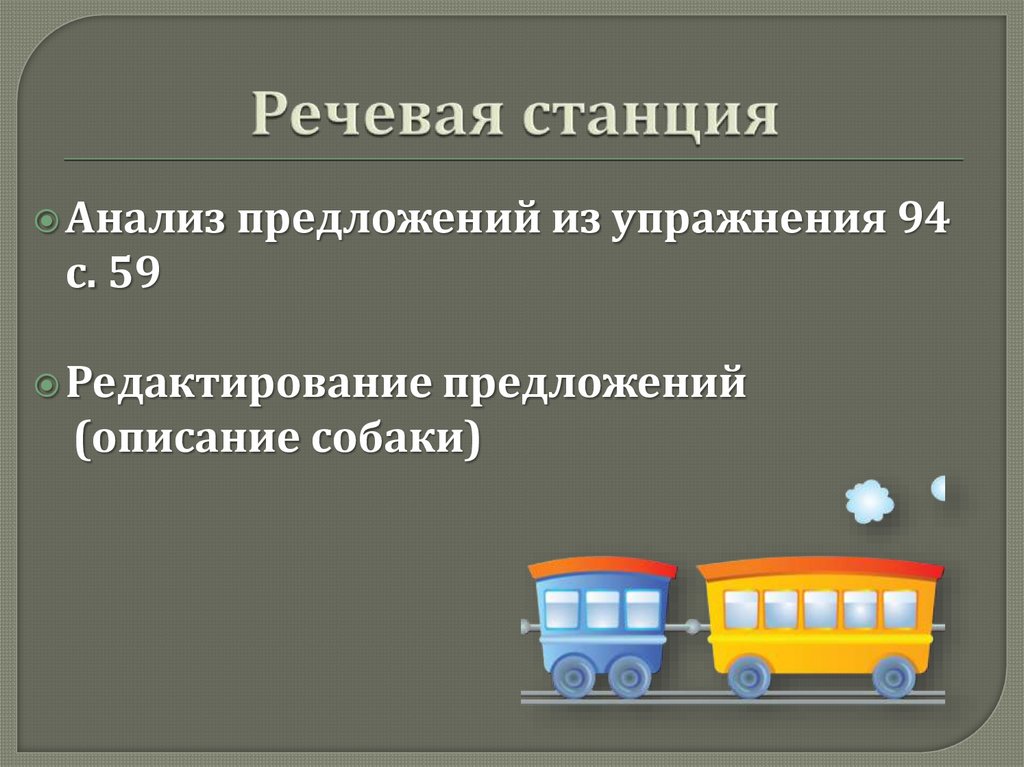 Речевая станция

Анализ предложений из упражнения 94 с. 59

Редактирование предложений (описание собаки)